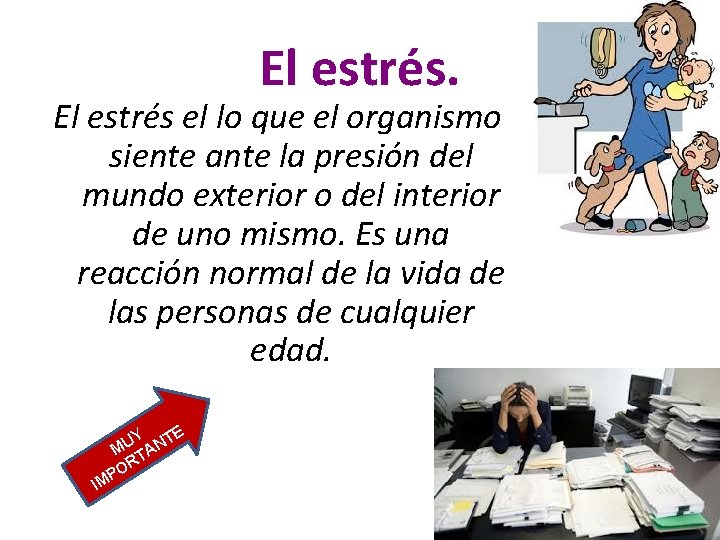 El estrés.

El estrés el lo que el organismo siente ante la presión del mundo exterior o del interior de uno mismo. Es una reacción normal de la vida de las personas de cualquier edad.

MUY IMPORTANTE